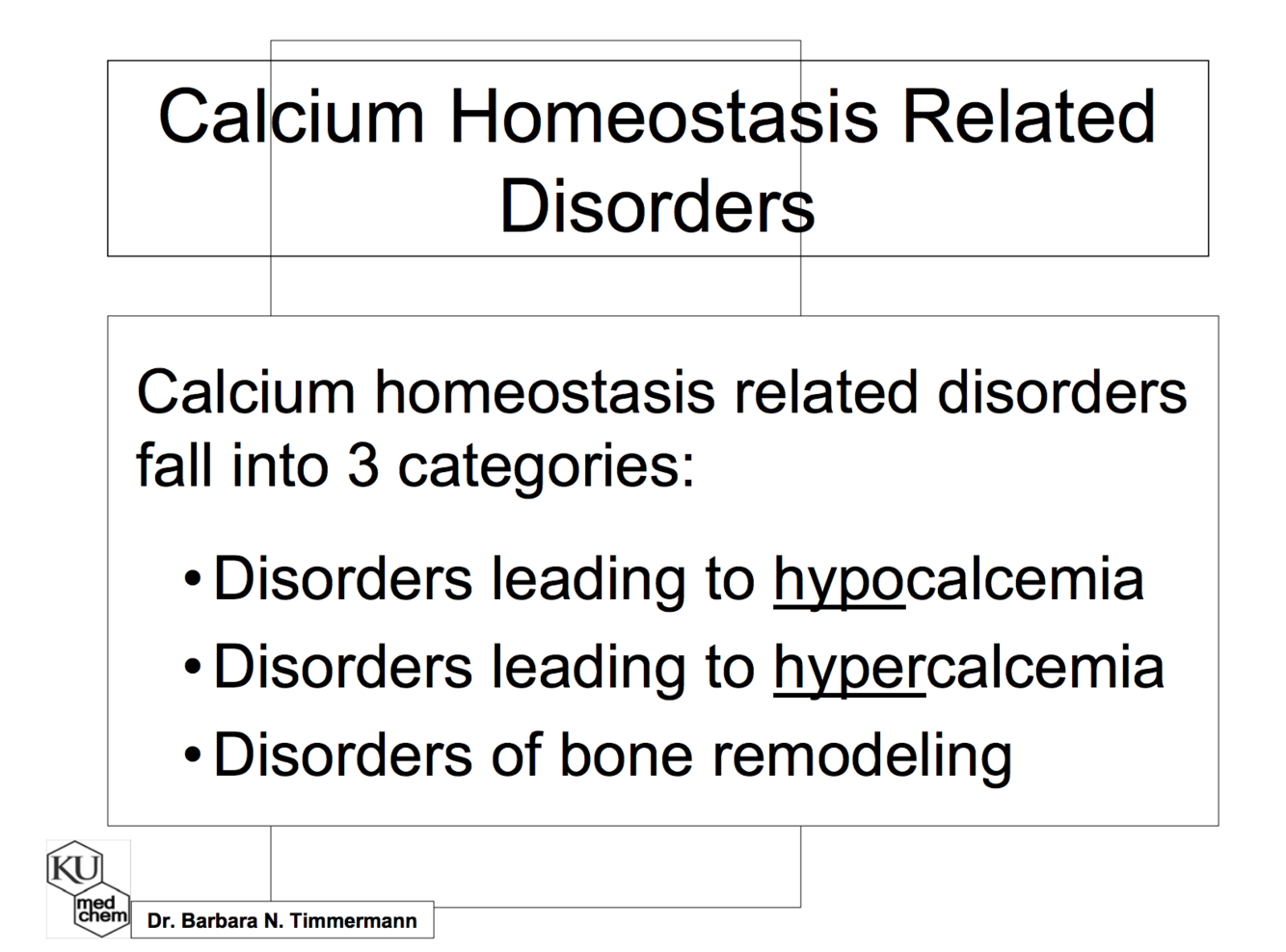 Calcium Homeostasis Related Disorders

Calcium homeostasis related disorders fall into 3 categories:

• Disorders leading to hypocalcemia
• Disorders leading to hypercalcemia
• Disorders of bone remodeling

KU
med chem
Dr. Barbara N. Timmermann